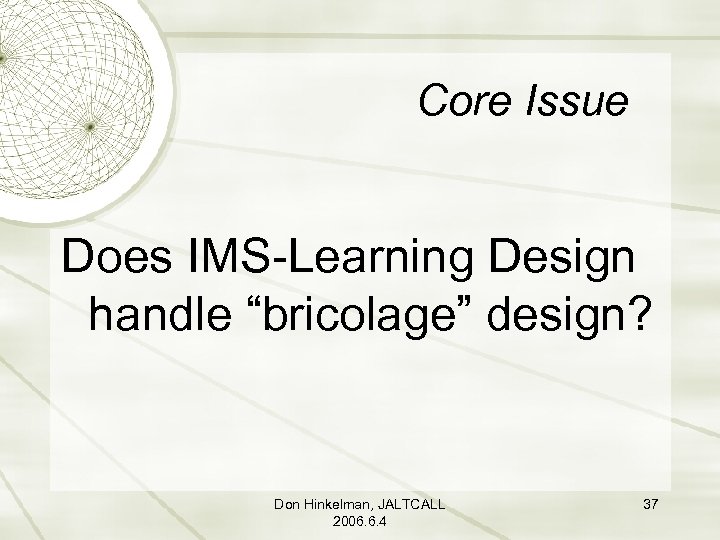 Core Issue

Does IMS-Learning Design handle “bricolage” design?

Don Hinkelman, JALTCALL 2006.6.4

37